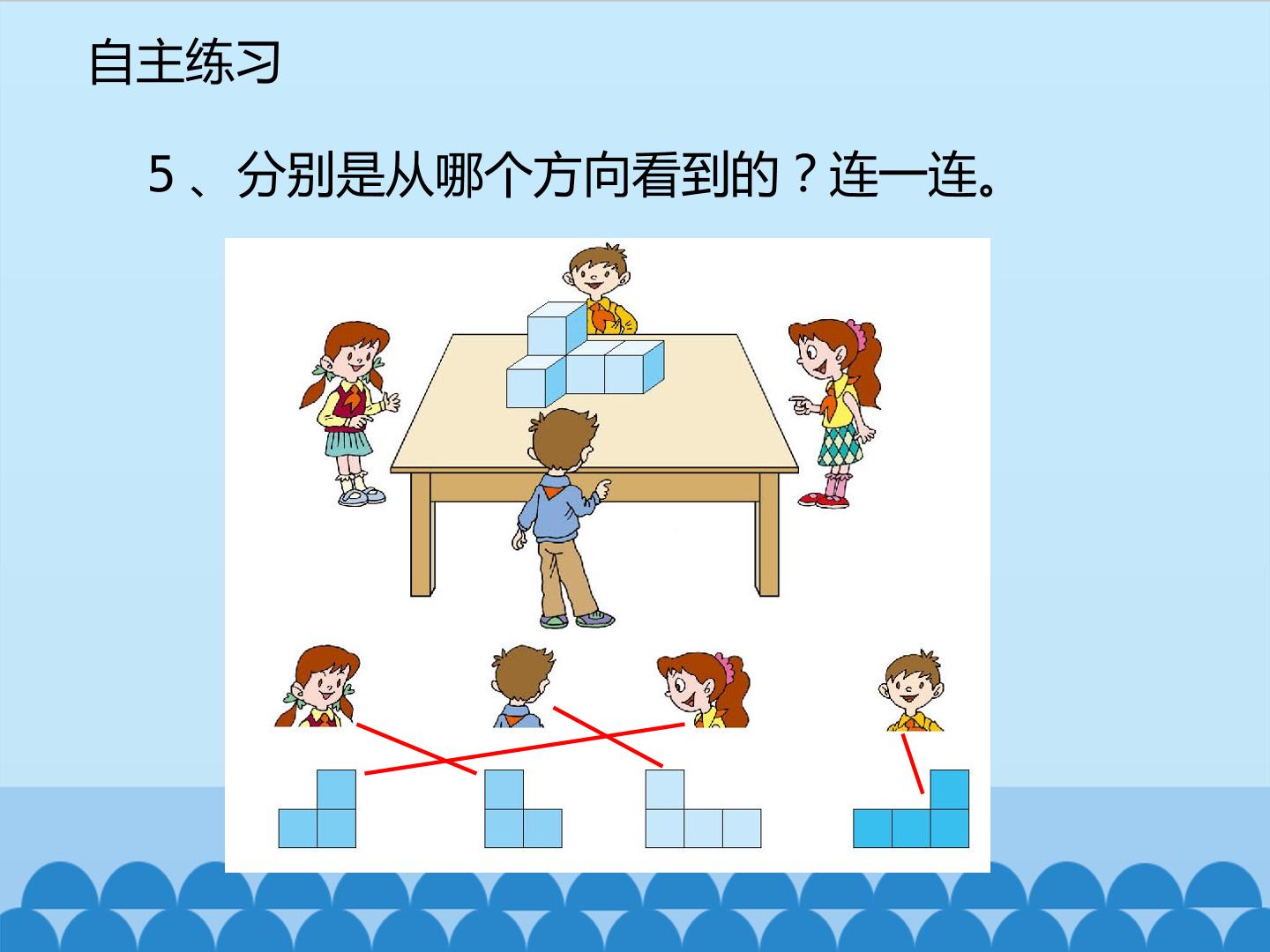 自主练习

5、分别是从哪个方向看到的？连一连。